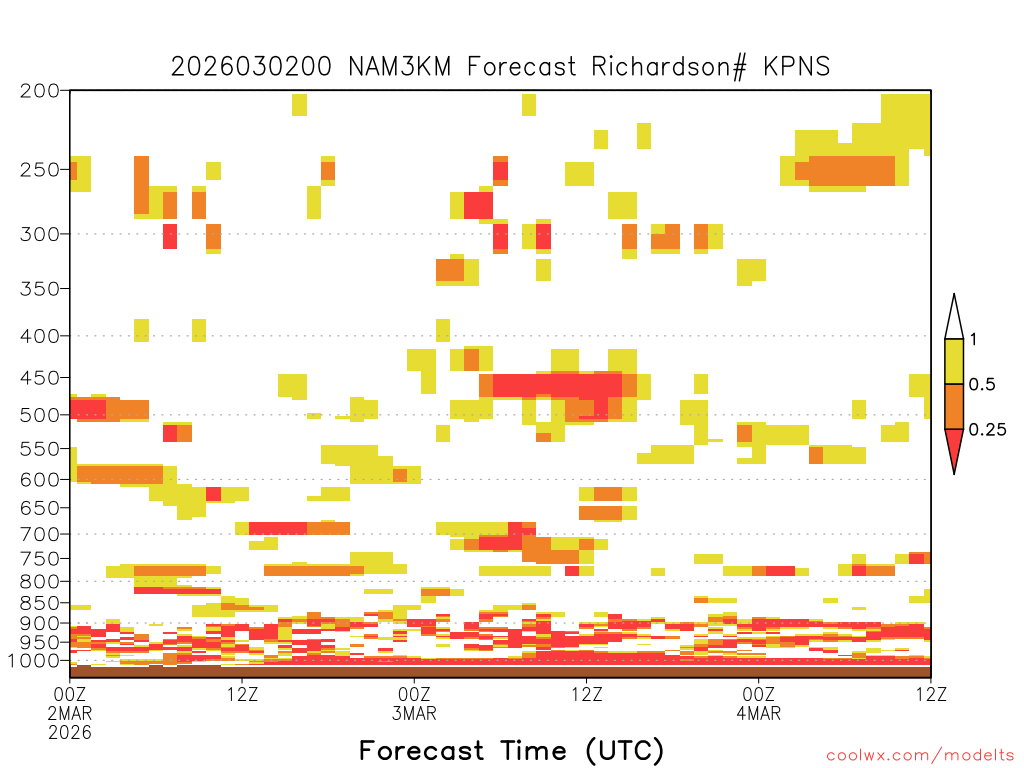 2026030200 NAM3KM Forecast Richardson# KPNS

200
250
300
350
400
450
500
550
600
650
700
750
800
850
900
950
1000

1
0.5
0.25

00Z
2MAR
2026
12Z
00Z
3MAR
12Z
00Z
4MAR
12Z

Forecast Time (UTC)

coolwx.com/modelts